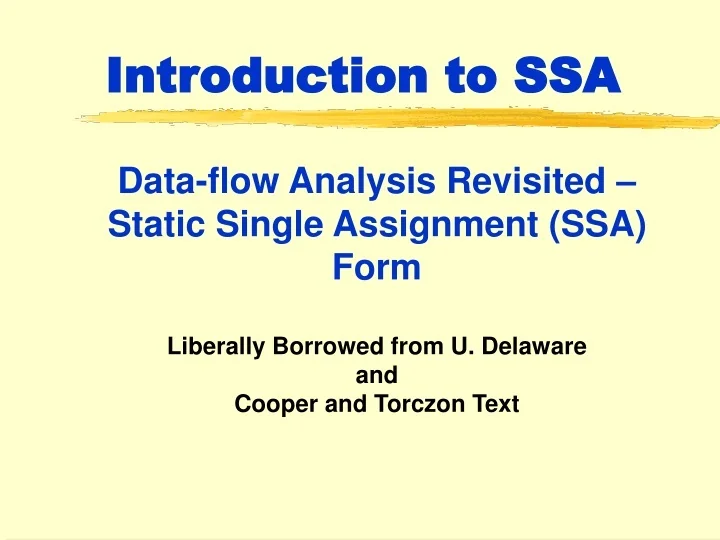 Introduction to SSA

Data-flow Analysis Revisited – Static Single Assignment (SSA) Form

Liberally Borrowed from U. Delaware
and
Cooper and Torczon Text